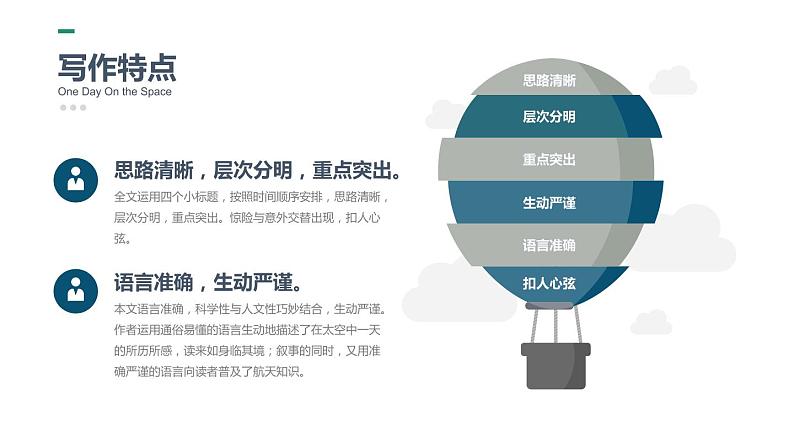 写作特点
One Day On the Space

思路清晰，层次分明，重点突出。
全文运用四个小标题，按照时间顺序安排，思路清晰，层次分明，重点突出。惊险与意外交替出现，扣人心弦。

语言准确，生动严谨。
本文语言准确，科学性与人文性巧妙结合，生动严谨。作者运用通俗易懂的语言生动地描述了在太空中一天的所历所感，读来如身临其境；叙事的同时，又用准确严谨的语言向读者普及了航天知识。

思路清晰
层次分明
重点突出
生动严谨
语言准确
扣人心弦